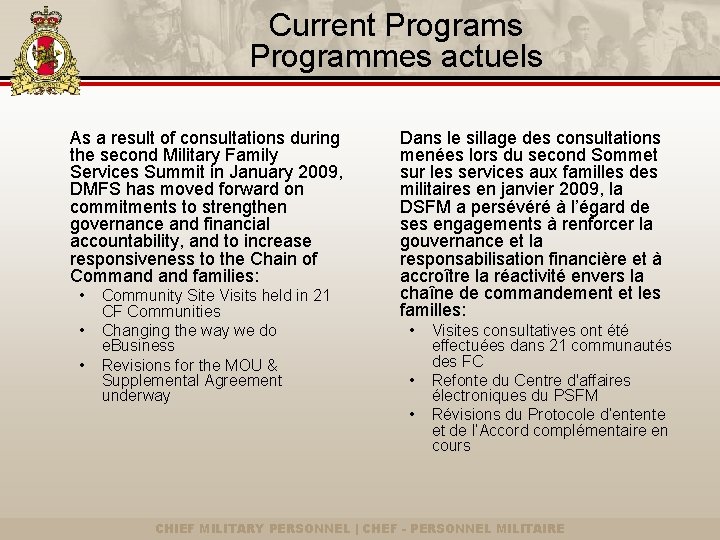 Current Programs
Programmes actuels

As a result of consultations during the second Military Family Services Summit in January 2009, DMFS has moved forward on commitments to strengthen governance and financial accountability, and to increase responsiveness to the Chain of Command and families:

• Community Site Visits held in 21 CF Communities
• Changing the way we do eBusiness
• Revisions for the MOU & Supplemental Agreement underway

Dans le sillage des consultations menées lors du second Sommet sur les services aux familles des militaires en janvier 2009, la DSFM a persévéré à l'égard de ses engagements à renforcer la gouvernance et la responsabilisation financière et à accroître la réactivité envers la chaîne de commandement et les familles:

• Visites consultatives ont été effectuées dans 21 communautés des FC
• Refonte du Centre d'affaires électroniques du PSFM
• Révisions du Protocole d'entente et de l'Accord complémentaire en cours

CHIEF MILITARY PERSONNEL | CHEF - PERSONNEL MILITAIRE